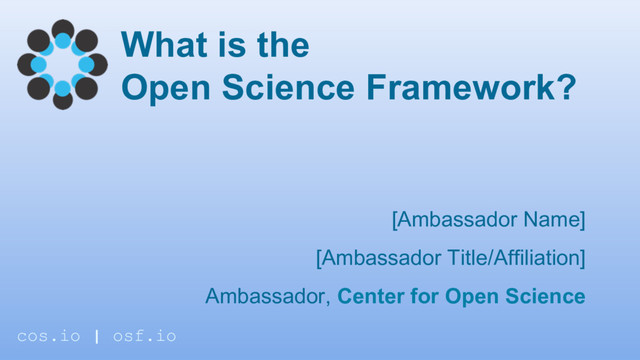 What is the Open Science Framework?

[Ambassador Name]

[Ambassador Title/Affiliation]

Ambassador, Center for Open Science

cos.io | osf.io